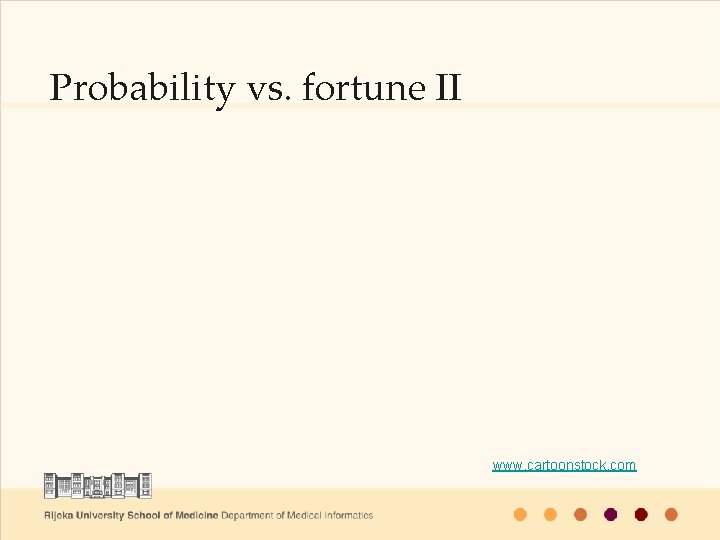 Probability vs. fortune II

www.cartoonstock.com

Rijeka University School of Medicine Department of Medical Informatics